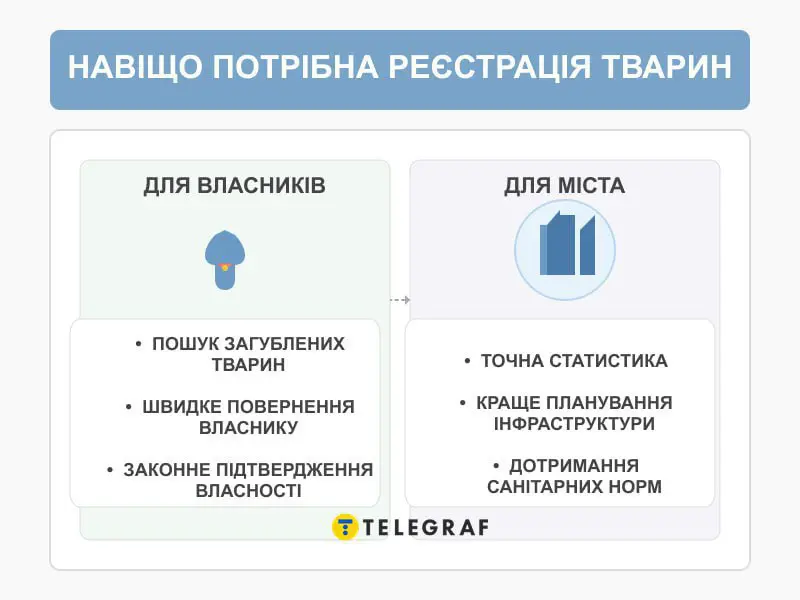 НАВІЩО ПОТРІБНА РЕЄСТРАЦІЯ ТВАРИН

ДЛЯ ВЛАСНИКІВ

• ПОШУК ЗАГУБЛЕНИХ ТВАРИН

• ШВИДКЕ ПОВЕРНЕННЯ ВЛАСНИКУ

• ЗАКОННЕ ПІДТВЕРДЖЕННЯ ВЛАСНОСТІ

ДЛЯ МІСТА

• ТОЧНА СТАТИСТИКА

• КРАЩЕ ПЛАНУВАННЯ ІНФРАСТРУКТУРИ

• ДОТРИМАННЯ САНІТАРНИХ НОРМ

TELEGRAF